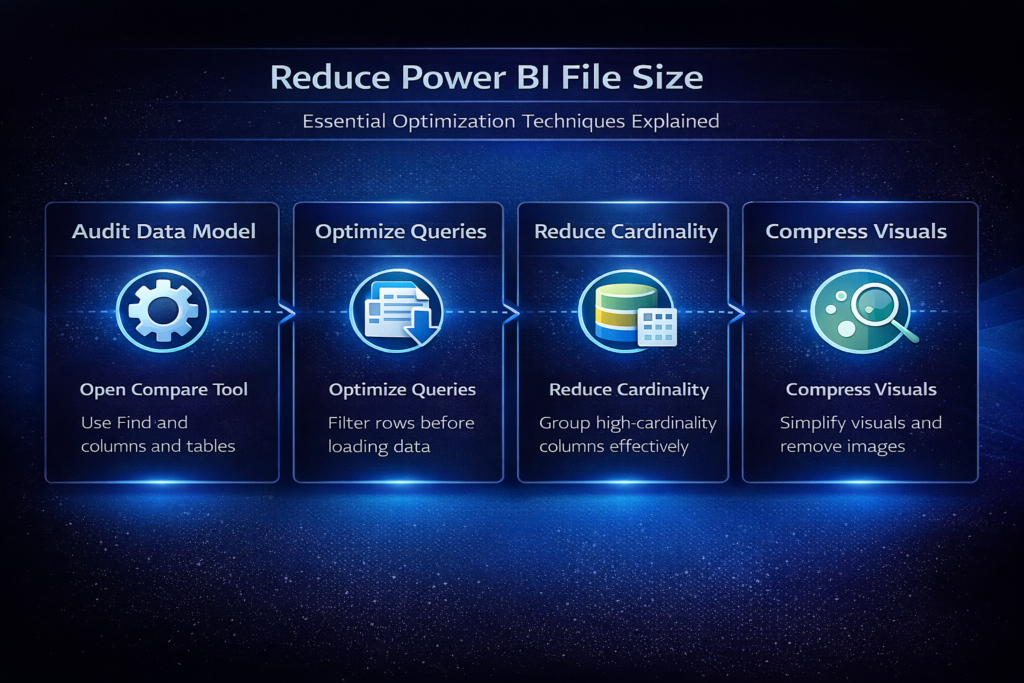 Reduce Power BI File Size

Essential Optimization Techniques Explained

Audit Data Model

Open Compare Tool

Use Find and columns and tables

Optimize Queries

Optimize Queries

Filter rows before loading data

Reduce Cardinality

Reduce Cardinality

Group high-cardinality columns effectively

Compress Visuals

Compress Visuals

Simplify visuals and remove images